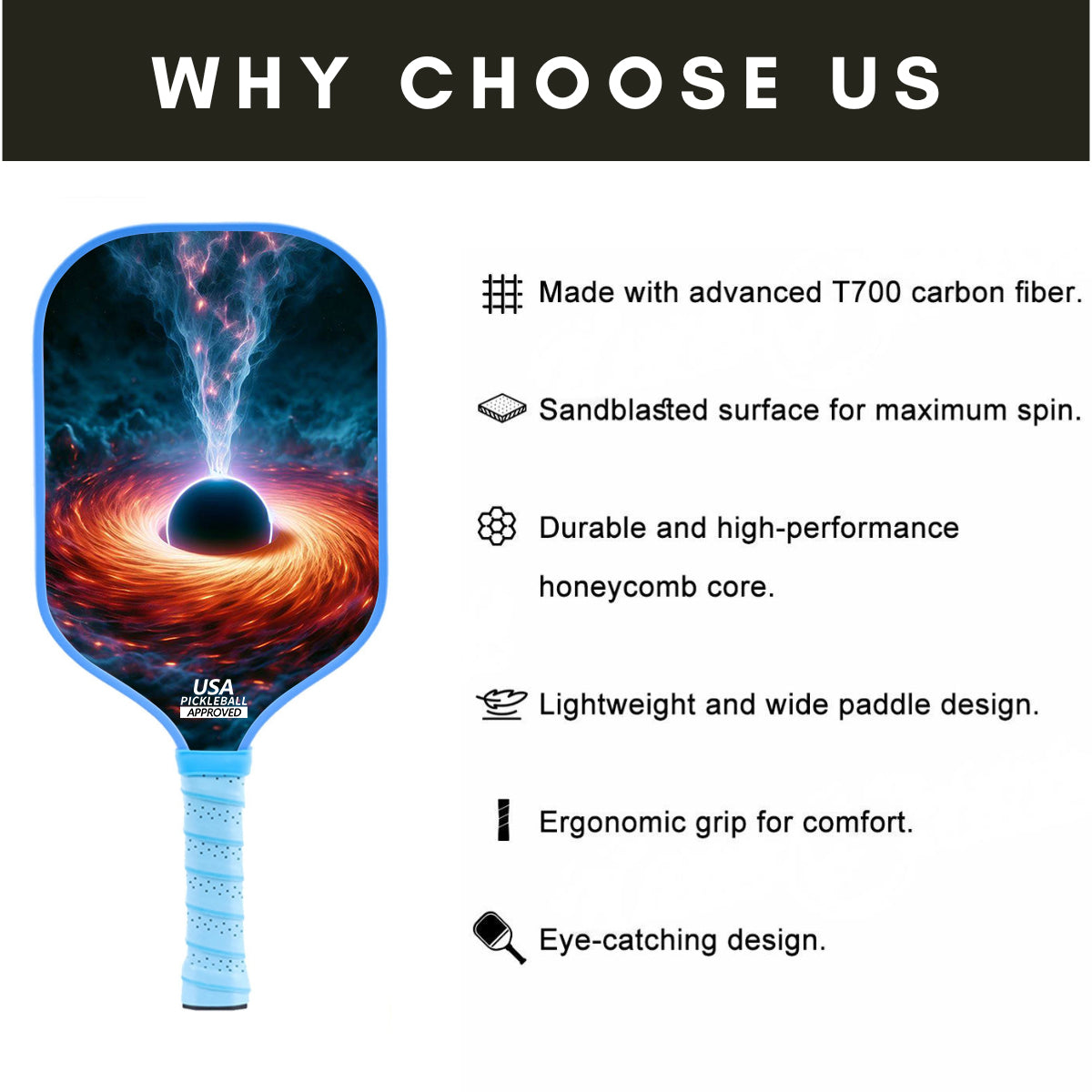 WHY CHOOSE US

USA
PICKLEBALL
APPROVED

Made with advanced T700 carbon fiber.

Sandblasted surface for maximum spin.

Durable and high-performance honeycomb core.

Lightweight and wide paddle design.

Ergonomic grip for comfort.

Eye-catching design.